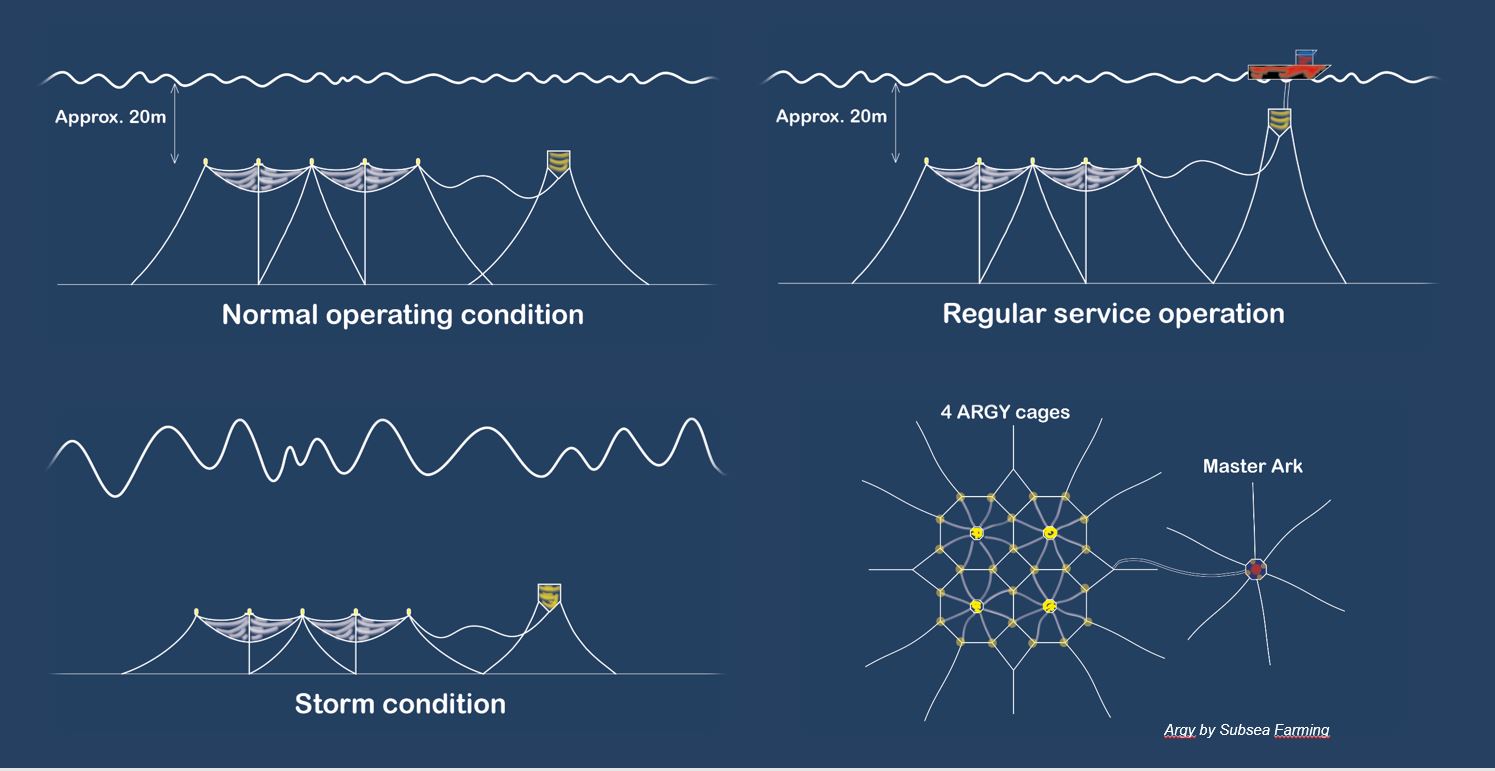 Approx. 20m

Normal operating condition

Approx. 20m

Regular service operation

Storm condition

4 ARGY cages

Master Ark

Argy by Subsea Farming